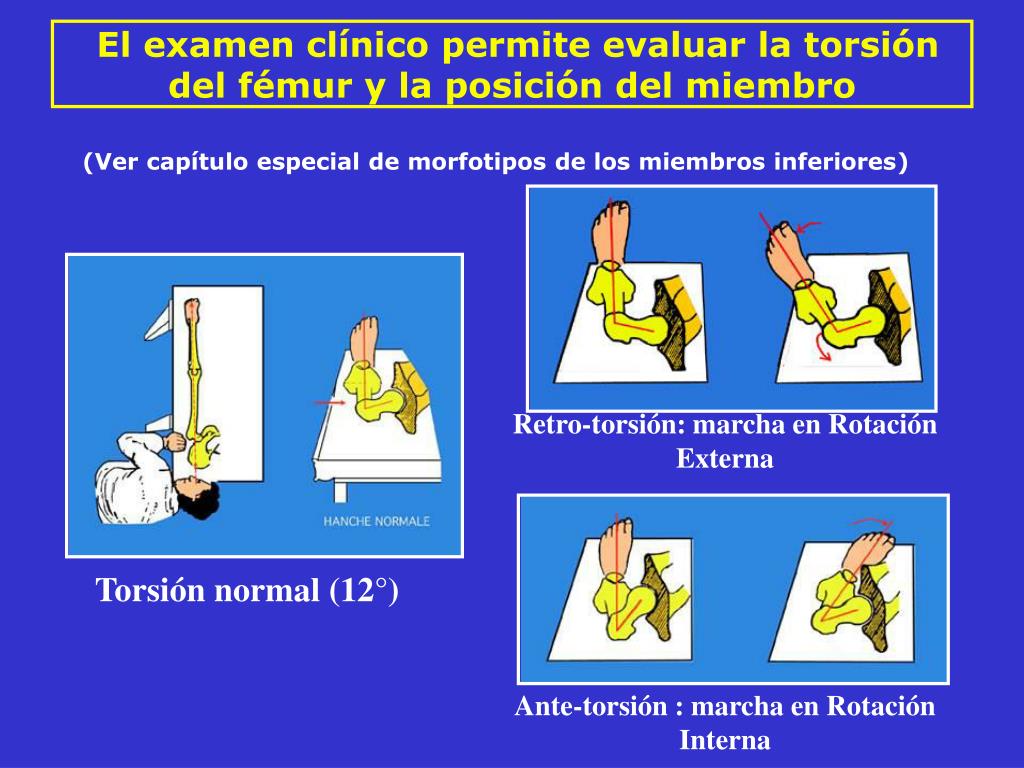 El examen clínico permite evaluar la torsión del fémur y la posición del miembro

(Ver capítulo especial de morfotipos de los miembros inferiores)

HANCHE NORMALE

Torsión normal (12°)

Retro-torsión: marcha en Rotación Externa

Ante-torsión : marcha en Rotación Interna